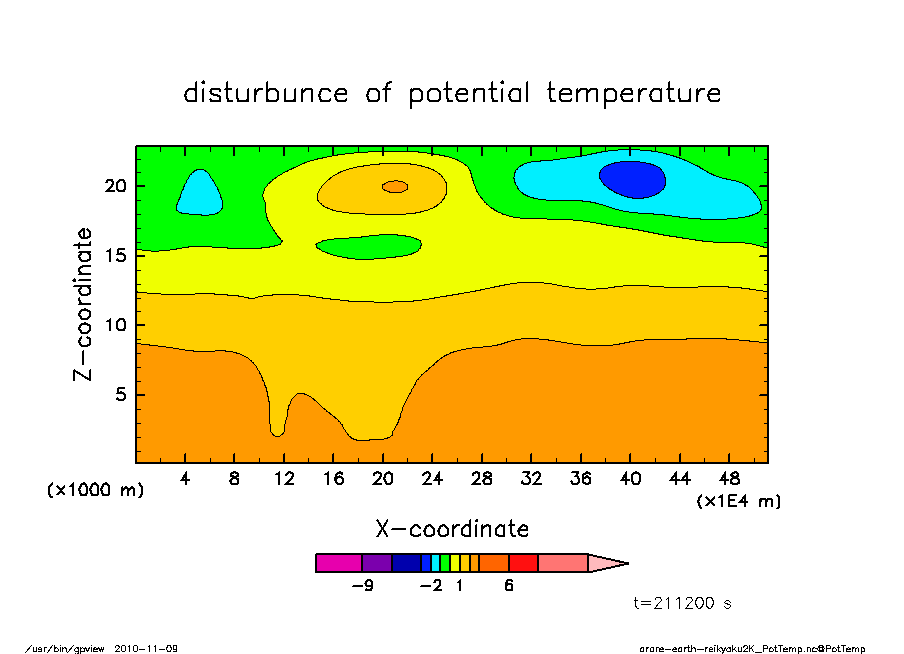 disturbunce of potential temperature

Z-coordinate

20
15
10
5

(x1000 m)

4 8 12 16 20 24 28 32 36 40 44 48

(x1E4 m)

X-coordinate

-9 -2 1 6

t=211200 s

/usr/bin/gpview 2010-11-09

arare-earth-reikyaku2K_PotTemp.nc@PotTemp